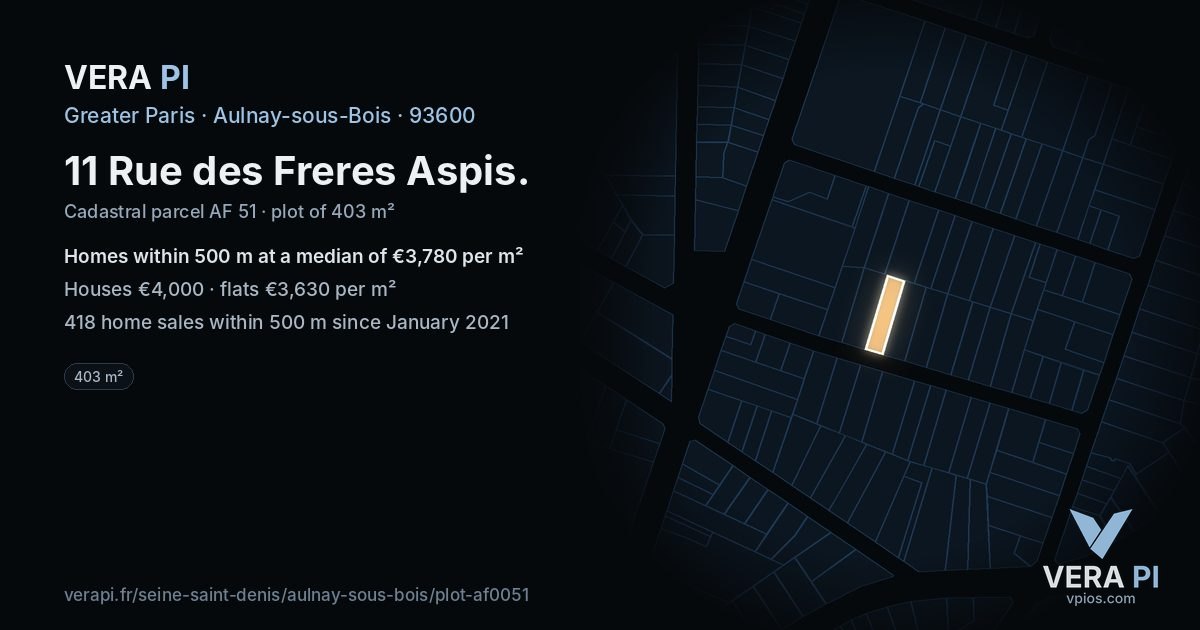 VERA PI

Greater Paris · Aulnay-sous-Bois · 93600

11 Rue des Freres Aspis.

Cadastral parcel AF 51 · plot of 403 m²

Homes within 500 m at a median of €3,780 per m²

Houses €4,000 · flats €3,630 per m²

418 home sales within 500 m since January 2021

403 m²

verapi.fr/seine-saint-denis/aulnay-sous-bois/plot-af0051

VERA PI
vpios.com